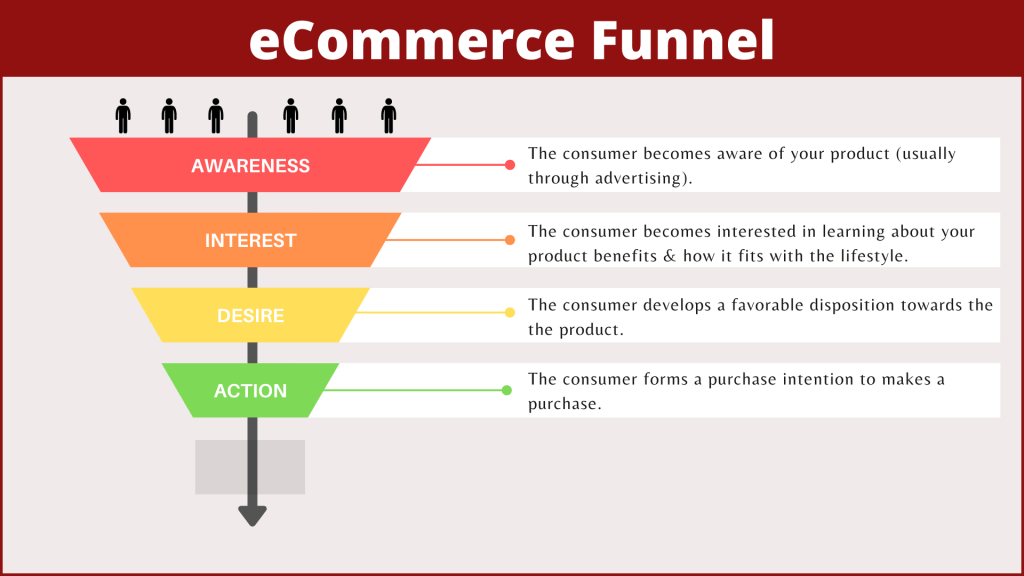 eCommerce Funnel

AWARENESS

The consumer becomes aware of your product (usually through advertising).

INTEREST

The consumer becomes interested in learning about your product benefits & how it fits with the lifestyle.

DESIRE

The consumer develops a favorable disposition towards the the product.

ACTION

The consumer forms a purchase intention to makes a purchase.